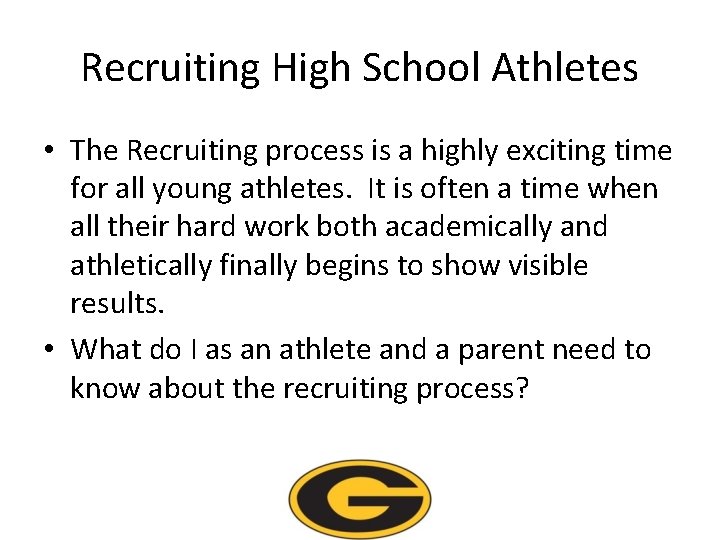 Recruiting High School Athletes

• The Recruiting process is a highly exciting time for all young athletes. It is often a time when all their hard work both academically and athletically finally begins to show visible results.

• What do I as an athlete and a parent need to know about the recruiting process?

G